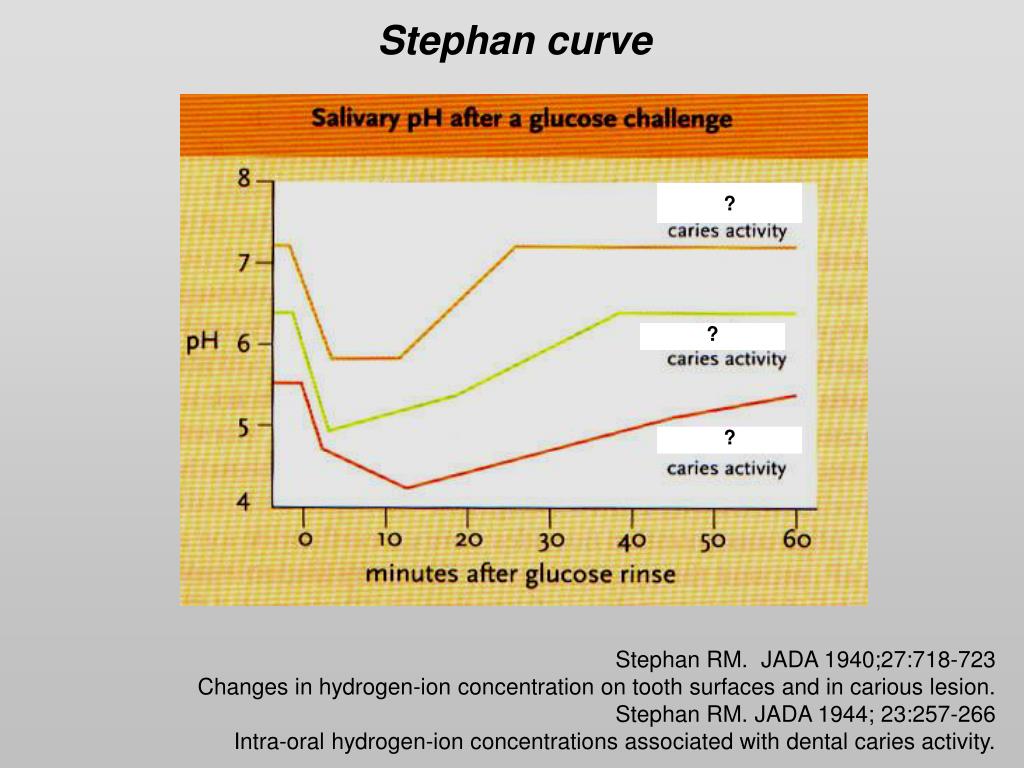 Stephan curve

Salivary pH after a glucose challenge

8
7
pH 6
5
4

?
caries activity

?
caries activity

?
caries activity

0 10 20 30 40 50 60
minutes after glucose rinse

Stephan RM. JADA 1940;27:718-723
Changes in hydrogen-ion concentration on tooth surfaces and in carious lesion.
Stephan RM. JADA 1944; 23:257-266
Intra-oral hydrogen-ion concentrations associated with dental caries activity.